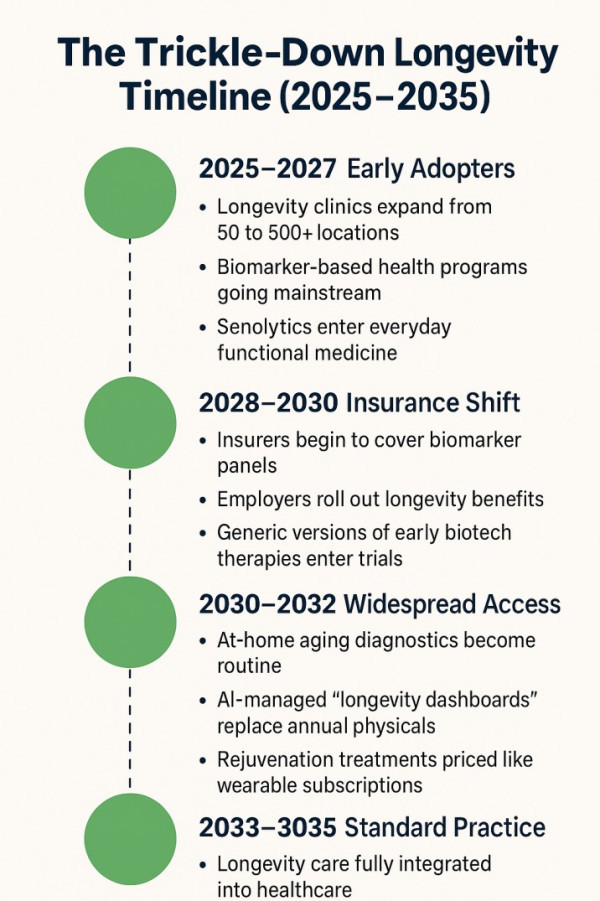 The Trickle-Down Longevity Timeline (2025–2035)

2025–2027 Early Adopters

• Longevity clinics expand from 50 to 500+ locations

• Biomarker-based health programs going mainstream

• Senolytics enter everyday functional medicine

2028–2030 Insurance Shift

• Insurers begin to cover biomarker panels

• Employers roll out longevity benefits

• Generic versions of early biotech therapies enter trials

2030–2032 Widespread Access

• At-home aging diagnostics become routine

• AI-managed "longevity dashboards" replace annual physicals

• Rejuvenation treatments priced like wearable subscriptions

2033–3035 Standard Practice

• Longevity care fully integrated into healthcare